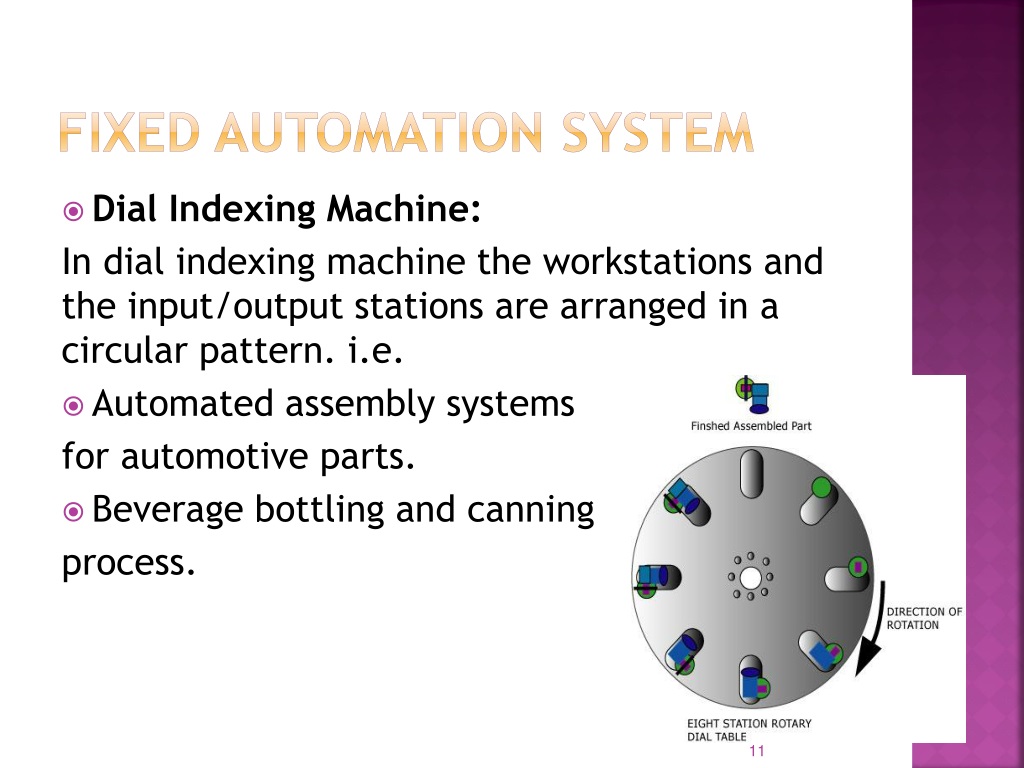 FIXED AUTOMATION SYSTEM

Dial Indexing Machine:

In dial indexing machine the workstations and the input/output stations are arranged in a circular pattern. i.e.

Automated assembly systems for automotive parts.

Beverage bottling and canning process.

Finshed Assembled Part

DIRECTION OF ROTATION

EIGHT STATION ROTARY DIAL TABLE

11